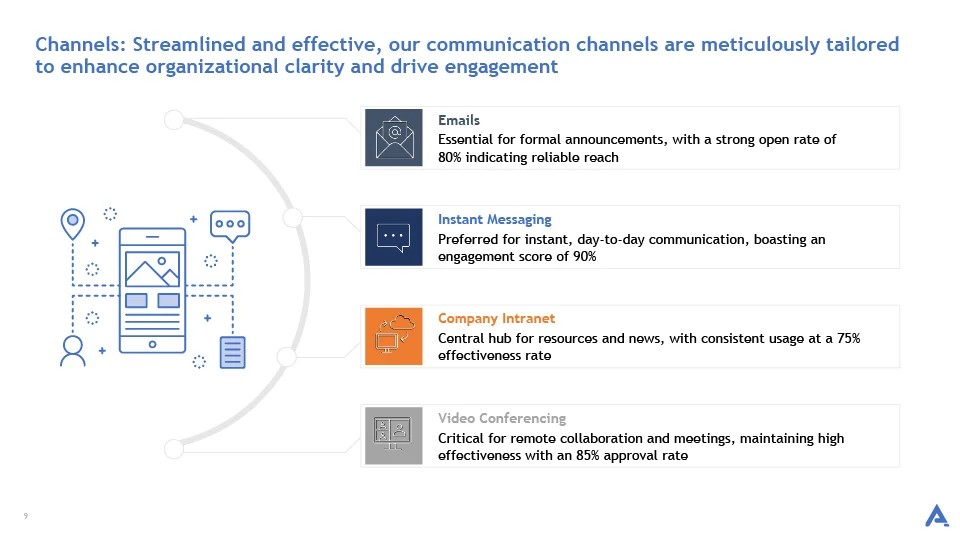 Channels: Streamlined and effective, our communication channels are meticulously tailored to enhance organizational clarity and drive engagement

Emails
Essential for formal announcements, with a strong open rate of 80% indicating reliable reach

Instant Messaging
Preferred for instant, day-to-day communication, boasting an engagement score of 90%

Company Intranet
Central hub for resources and news, with consistent usage at a 75% effectiveness rate

Video Conferencing
Critical for remote collaboration and meetings, maintaining high effectiveness with an 85% approval rate

9